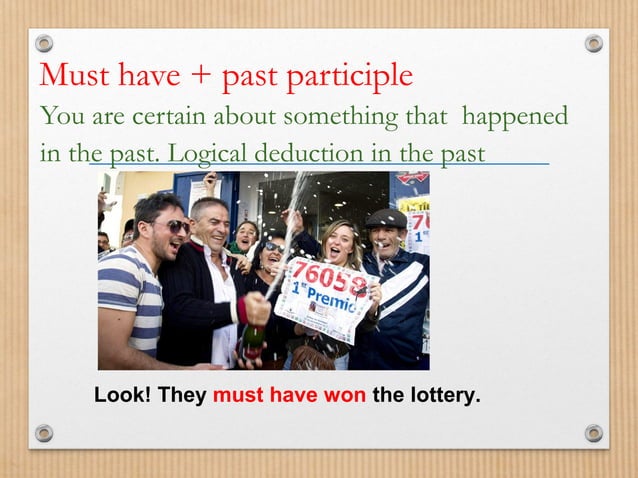 Must have + past participle

You are certain about something that happened in the past. Logical deduction in the past

76058
1er Premio

Look! They must have won the lottery.